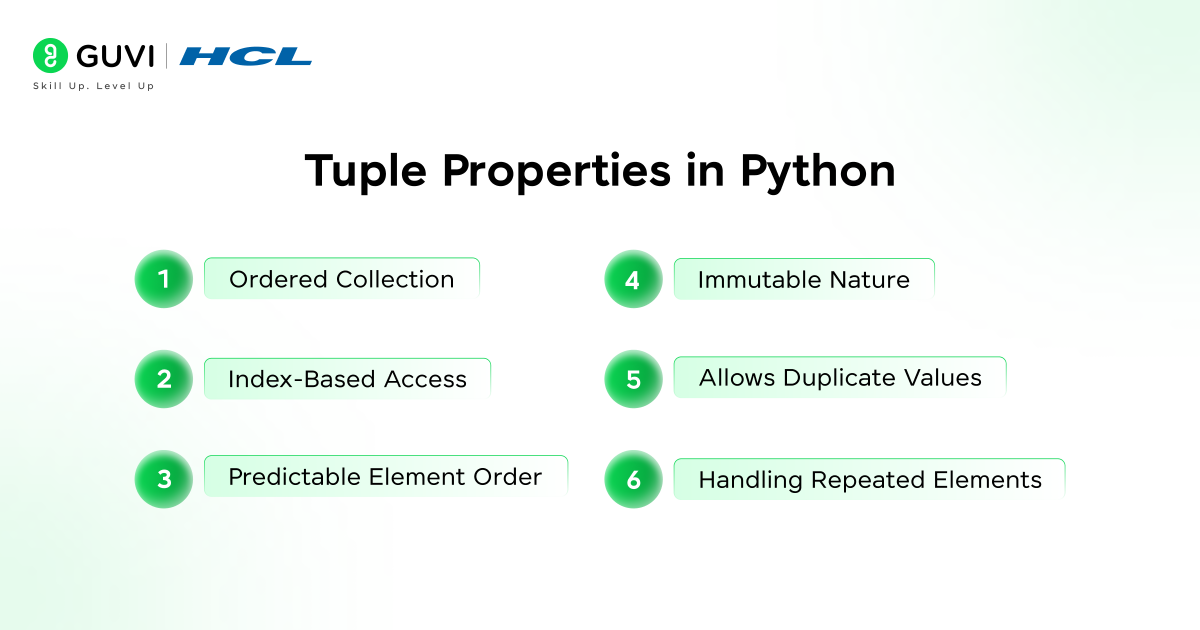 GUVI | HCL
Skill Up. Level Up

Tuple Properties in Python

1 Ordered Collection

2 Index-Based Access

3 Predictable Element Order

4 Immutable Nature

5 Allows Duplicate Values

6 Handling Repeated Elements